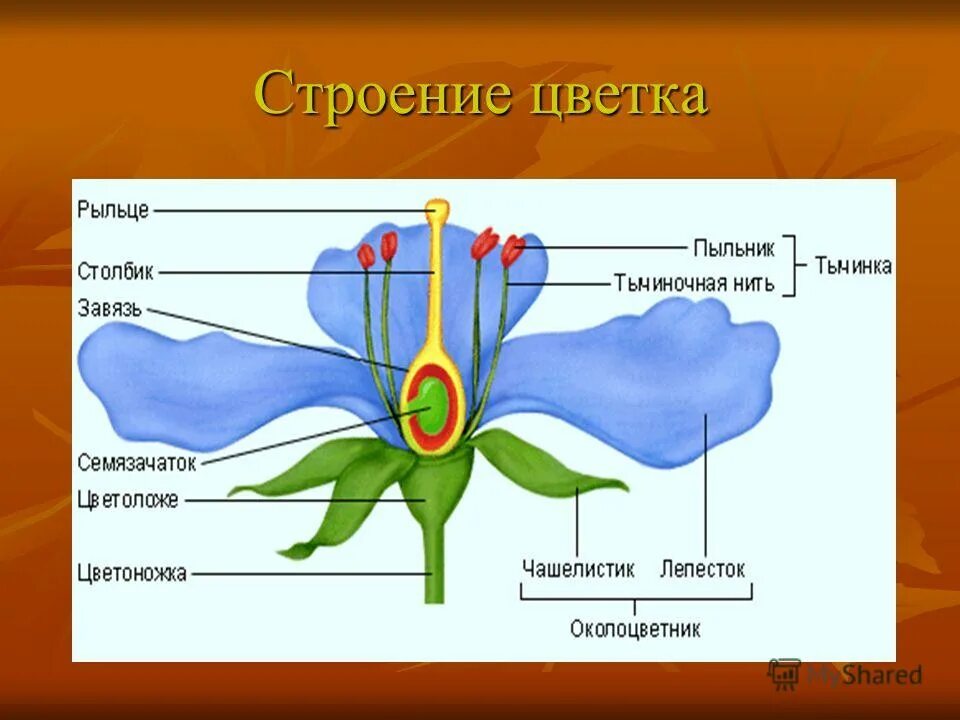 Строение цветка

Рыльце
Столбик
Завязь
Семязачаток
Цветоложе
Цветоножка
Пыльник
Тычиночная нить
Тычинка
Чашелистик
Лепесток
Околоцветник

MyShared